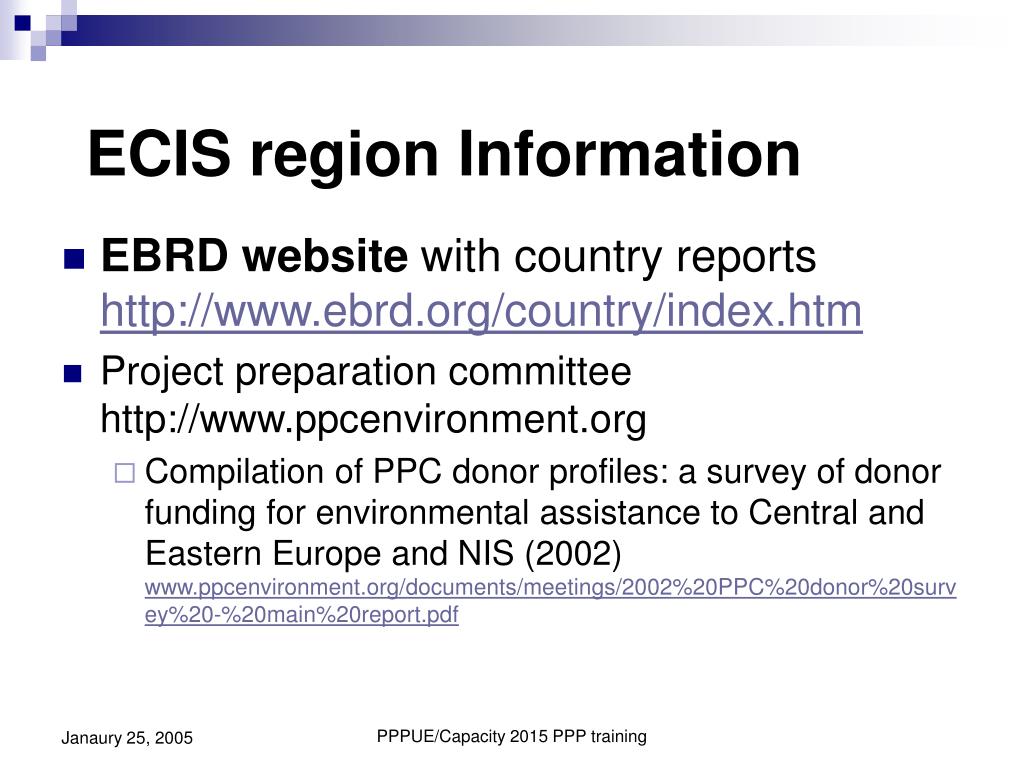 ECIS region Information

EBRD website with country reports http://www.ebrd.org/country/index.htm

Project preparation committee http://www.ppcenvironment.org

Compilation of PPC donor profiles: a survey of donor funding for environmental assistance to Central and Eastern Europe and NIS (2002) www.ppcenvironment.org/documents/meetings/2002%20PPC%20donor%20survey%20-%20main%20report.pdf

Janaury 25, 2005

PPPUE/Capacity 2015 PPP training